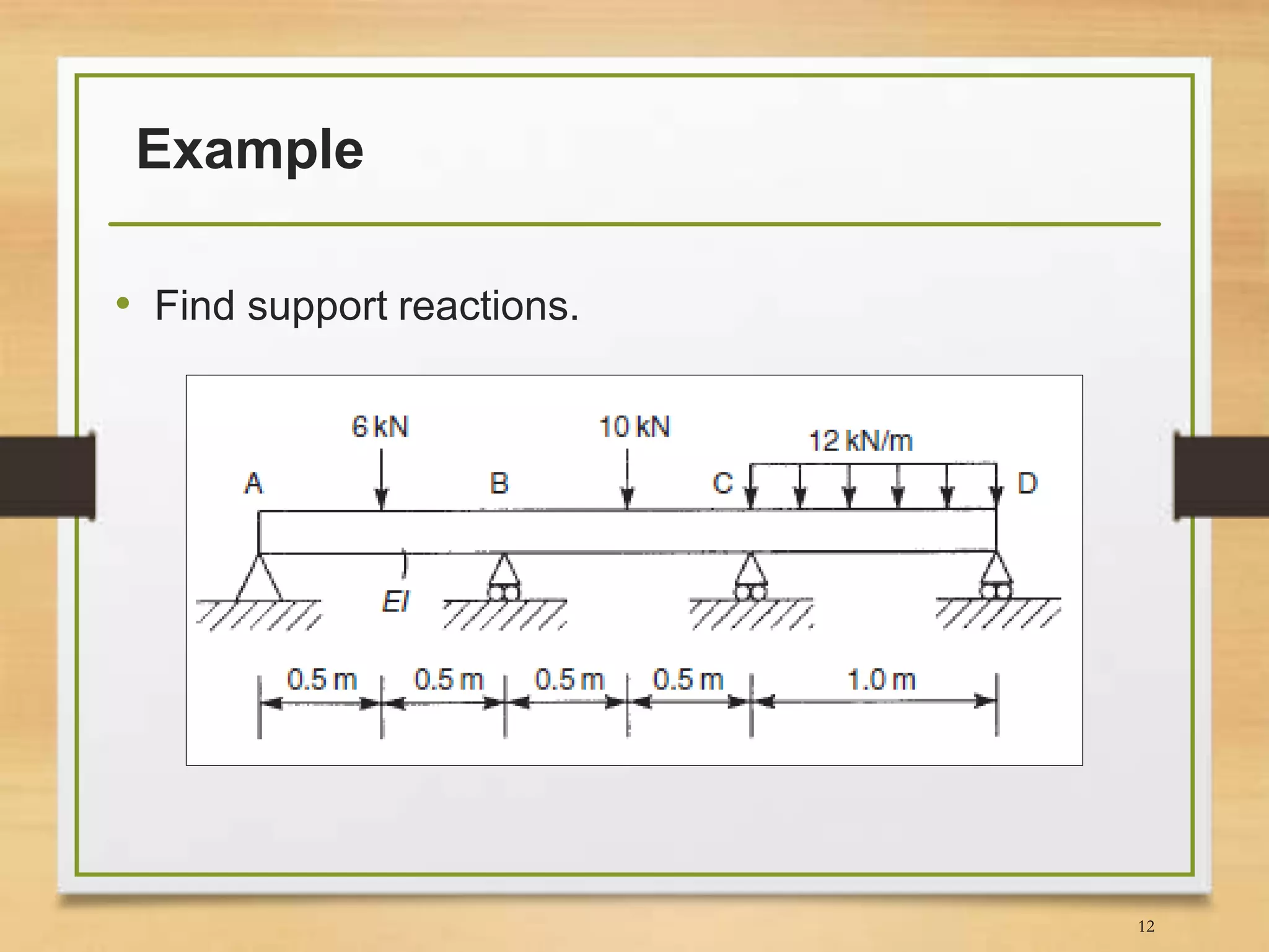 Example

• Find support reactions.

6 kN
10 kN
12 kN/m
A
B
C
D
EI
0.5 m
0.5 m
0.5 m
0.5 m
1.0 m

12